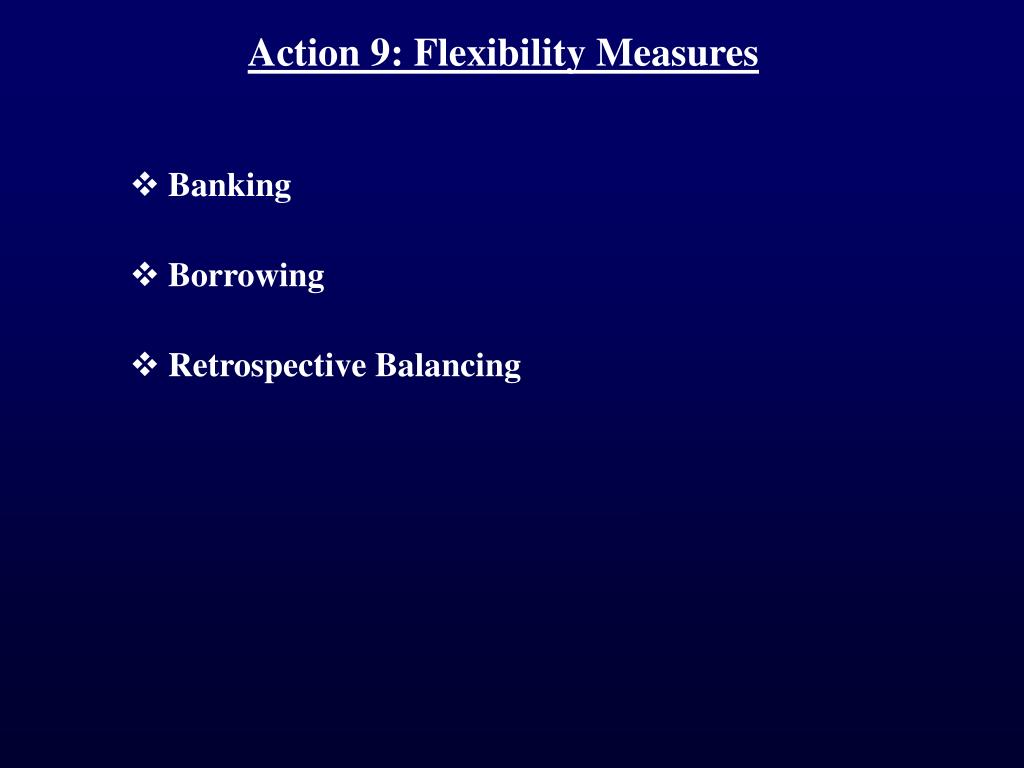 Action 9: Flexibility Measures

❖ Banking

❖ Borrowing

❖ Retrospective Balancing